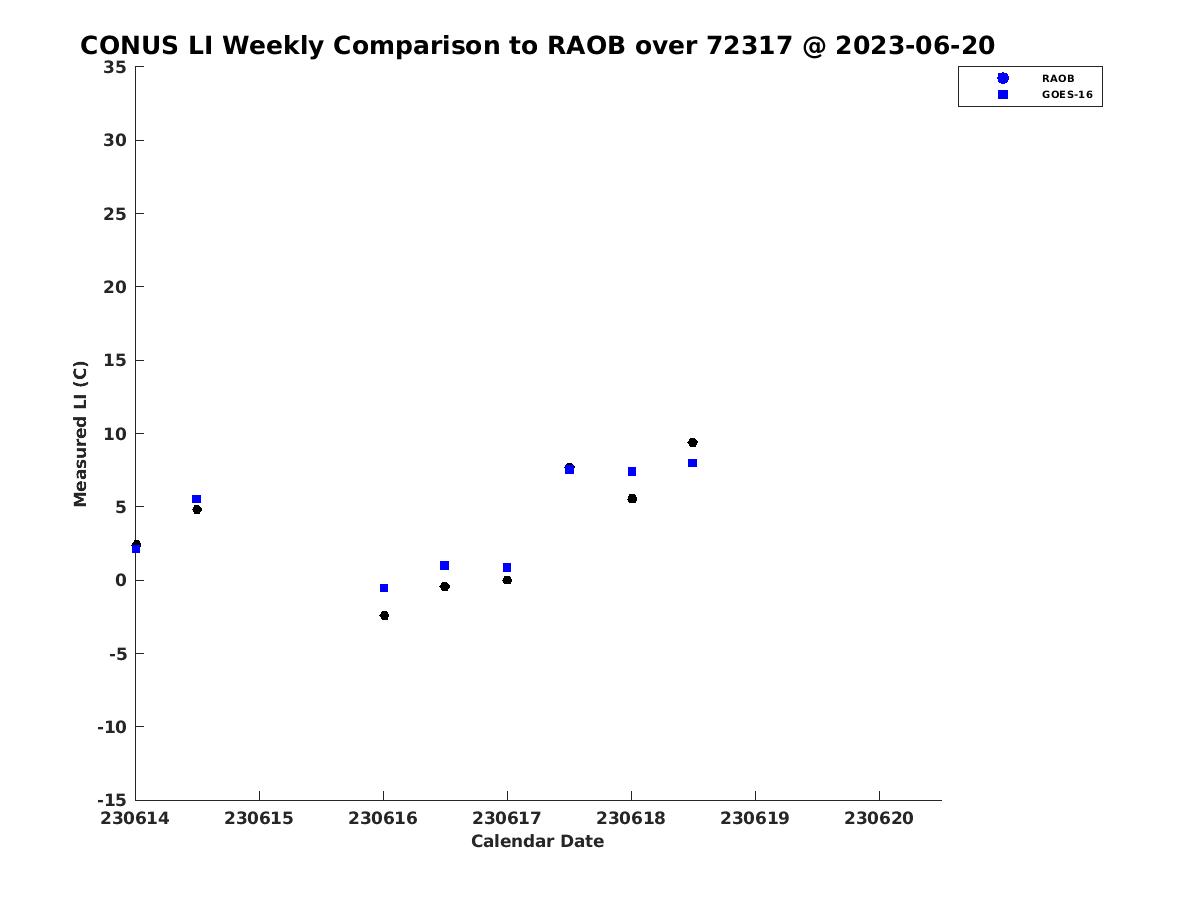 CONUS LI Weekly Comparison to RAOB over 72317 @ 2023-06-20

RAOB
GOES-16

Measured LI (C)

35
30
25
20
15
10
5
0
-5
-10
-15

230614 230615 230616 230617 230618 230619 230620

Calendar Date